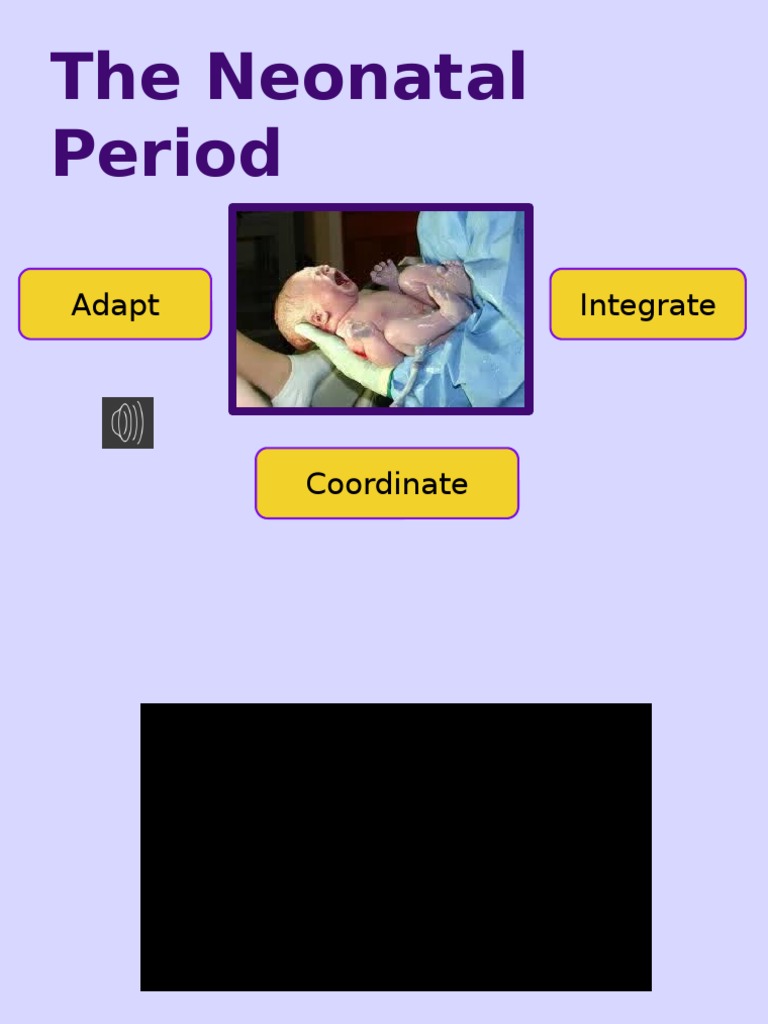 The Neonatal Period

Adapt

Integrate

Coordinate